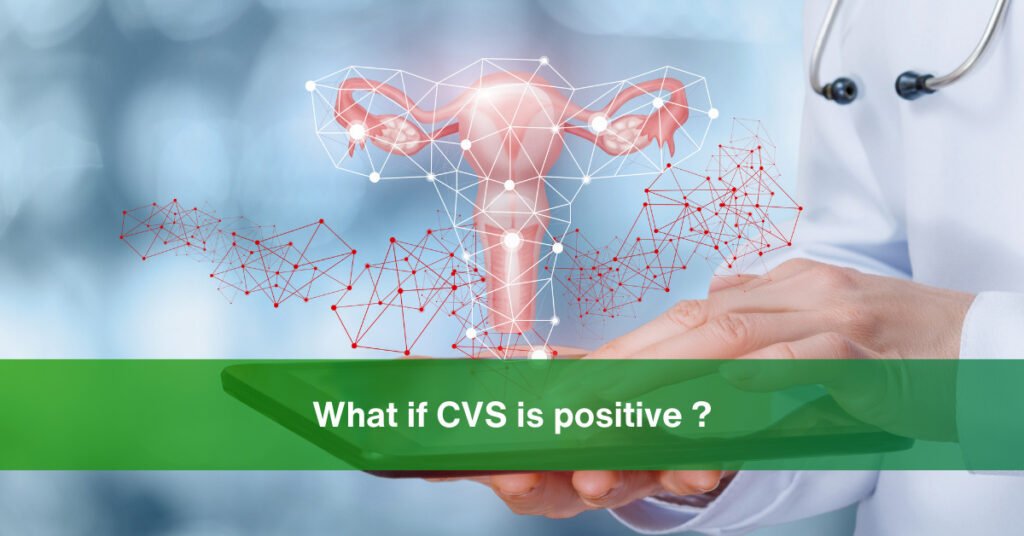 What if CVS is positive ?